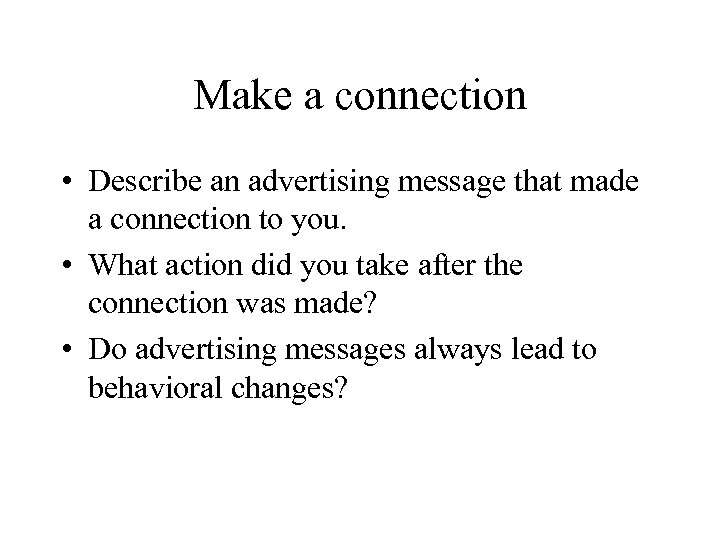 Make a connection

• Describe an advertising message that made a connection to you.
• What action did you take after the connection was made?
• Do advertising messages always lead to behavioral changes?